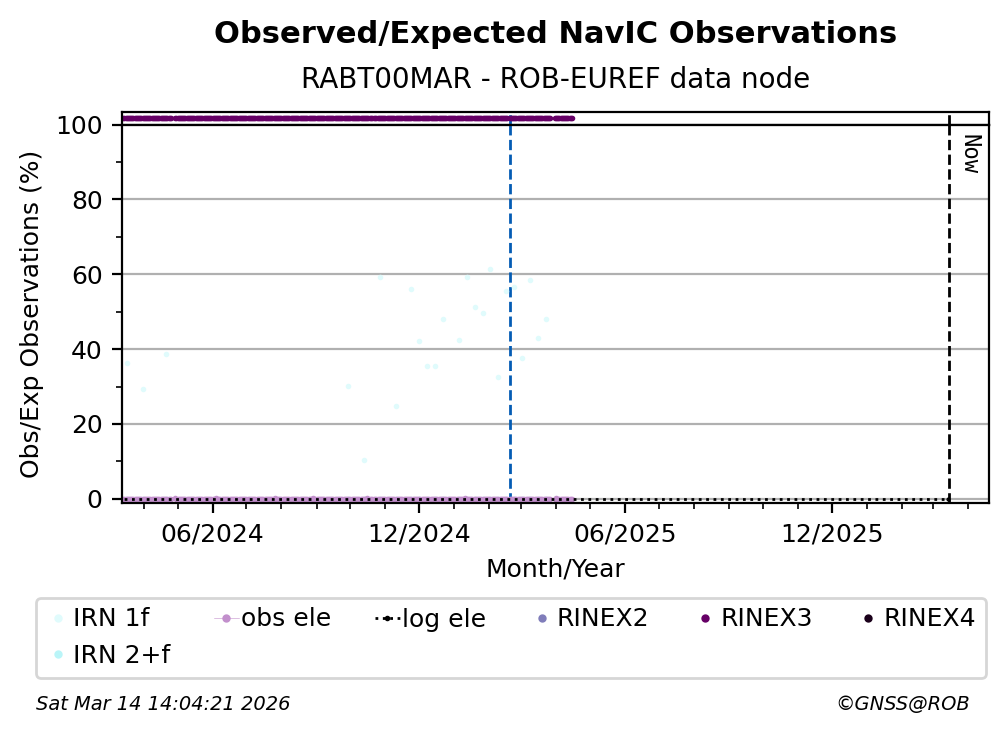 Observed/Expected NavIC Observations
RABT00MAR - ROB-EUREF data node

Obs/Exp Observations (%)

100
80
60
40
20
0

Now

06/2024
12/2024
06/2025
12/2025
Month/Year

IRN 1f
obs ele
log ele
RINEX2
RINEX3
RINEX4
IRN 2+f

Sat Mar 14 14:04:21 2026
©GNSS@ROB